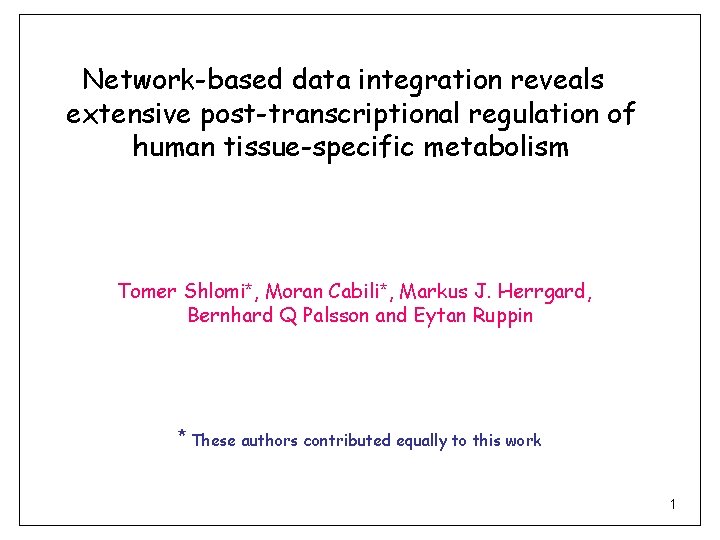 Network-based data integration reveals extensive post-transcriptional regulation of human tissue-specific metabolism

Tomer Shlomi*, Moran Cabili*, Markus J. Herrgard, Bernhard Q Palsson and Eytan Ruppin

* These authors contributed equally to this work

1